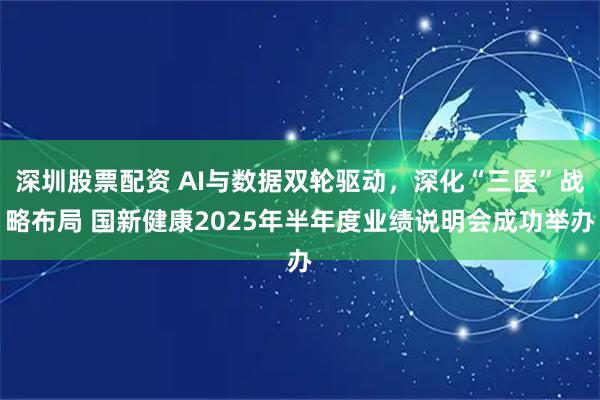 深圳股票配资 AI与数据双轮驱动，深化“三医”战略布局 国新健康2025年半年度业绩说明会成功举办